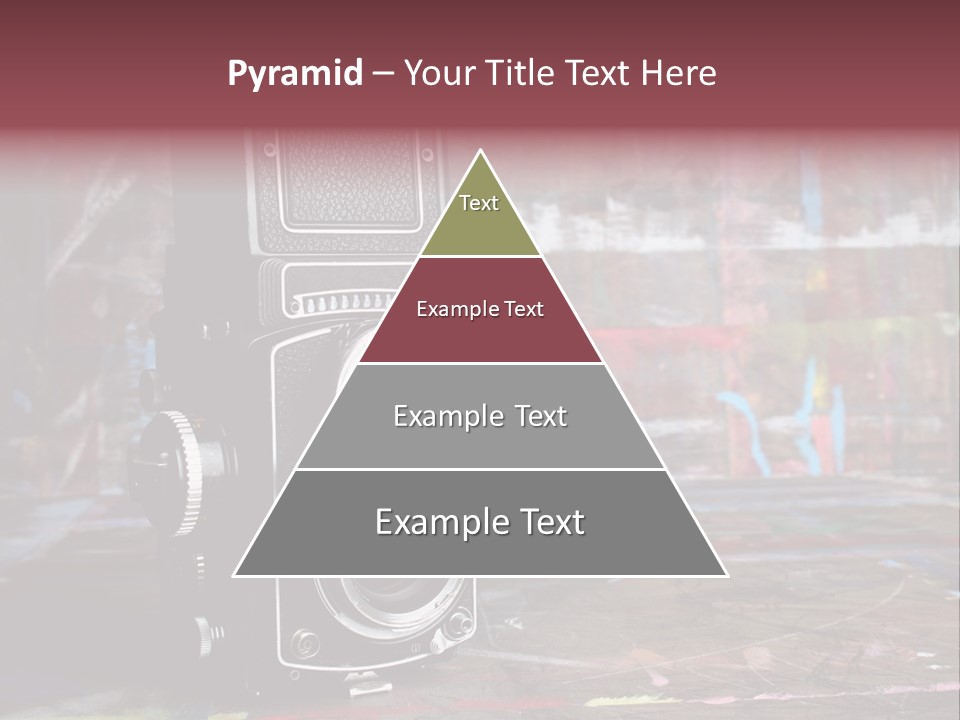 Pyramid – Your Title Text Here

Text

Example Text

Example Text

Example Text